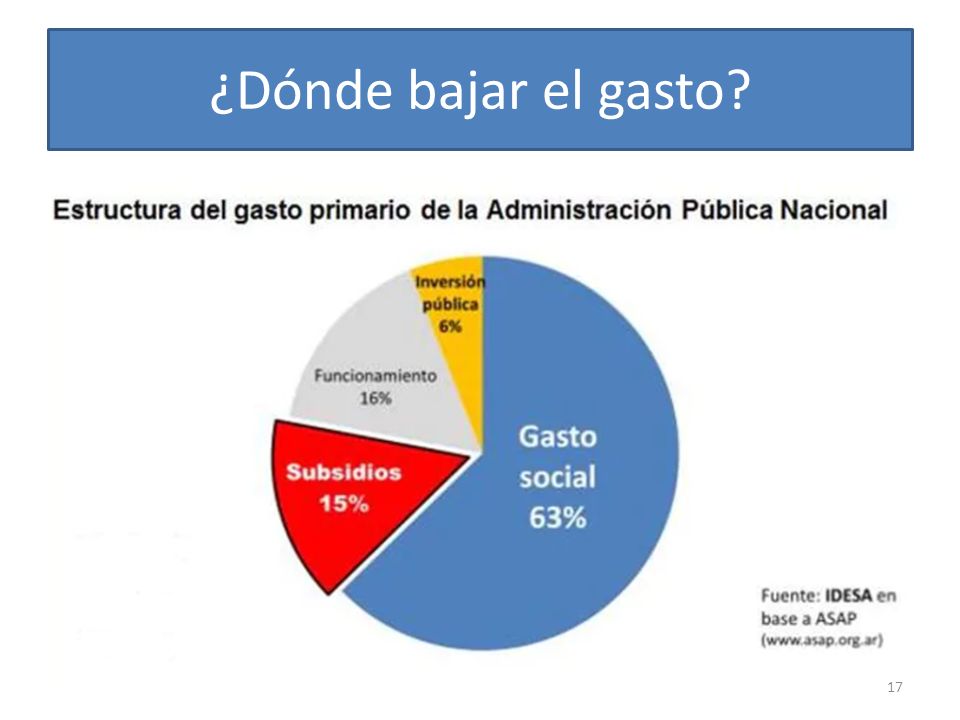 ¿Dónde bajar el gasto?

Estructura del gasto primario de la Administración Pública Nacional

Inversión pública 6%

Funcionamiento 16%

Subsidios 15%

Gasto social 63%

Fuente: IDESA en base a ASAP (www.asap.org.ar)

17